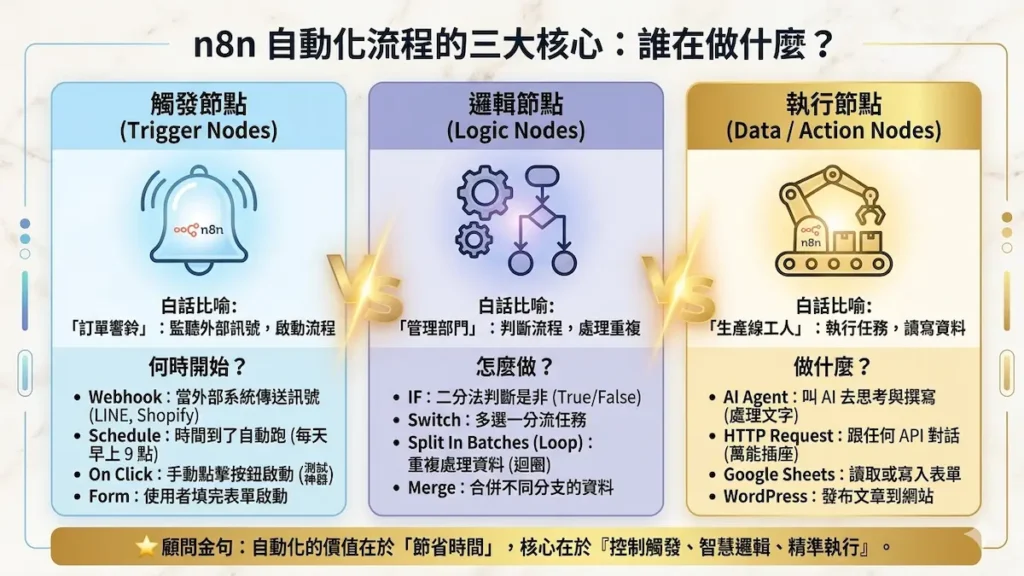 n8n 自動化流程的三大核心：誰在做什麼？

觸發節點
(Trigger Nodes)

n8n

白話比喻:
「訂單響鈴」：監聽外部訊號，啟動流程

何時開始？
• Webhook：當外部系統傳送訊號 (LINE, Shopify)
• Schedule：時間到了自動跑 (每天早上 9 點)
• On Click：手動點擊按鈕啟動 (測試神器)
• Form：使用者填完表單啟動

VS

邏輯節點
(Logic Nodes)

白話比喻:
「管理部門」：判斷流程，處理重複

怎麼做？
• IF：二分法判斷是非 (True/False)
• Switch：多選一分流任務
• Split In Batches (Loop)：重複處理資料 (迴圈)
• Merge：合併不同分支的資料

VS

執行節點
(Data / Action Nodes)

n8n

白話比喻:
「生產線工人」：執行任務，讀寫資料

做什麼？
• AI Agent：叫 AI 去思考與撰寫 (處理文字)
• HTTP Request：跟任何 API 對話 (萬能插座)
• Google Sheets：讀取或寫入表單
• WordPress：發布文章到網站

顧問金句：自動化的價值在於「節省時間」，核心在於『控制觸發、智慧邏輯、精準執行』。